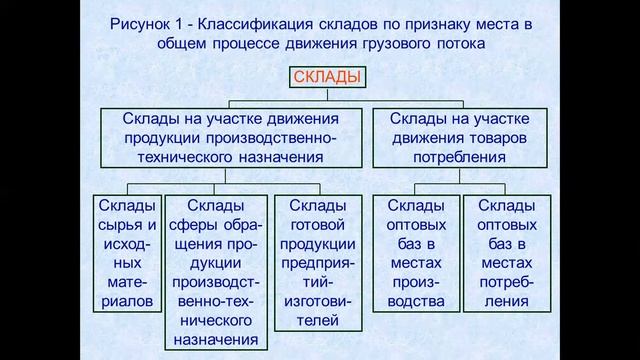 Рисунок 1 - Классификация складов по признаку места в общем процессе движения грузового потока

СКЛАДЫ

Склады на участке движения продукции производственно-технического назначения

Склады на участке движения товаров потребления

Склады сырья и исходных материалов

Склады сферы обращения продукции производственно-технического назначения

Склады готовой продукции предприятий-изготовителей

Склады оптовых баз в местах производства

Склады оптовых баз в местах потребления